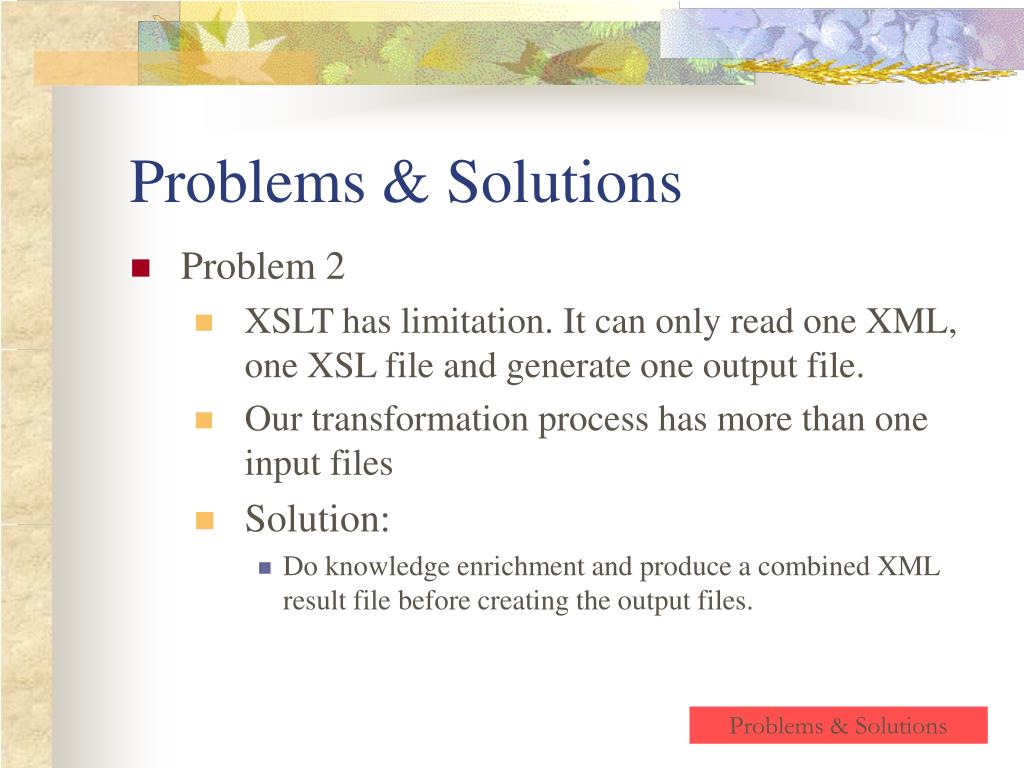 Problems & Solutions

Problem 2

XSLT has limitation. It can only read one XML, one XSL file and generate one output file.

Our transformation process has more than one input files

Solution:

Do knowledge enrichment and produce a combined XML result file before creating the output files.

Problems & Solutions